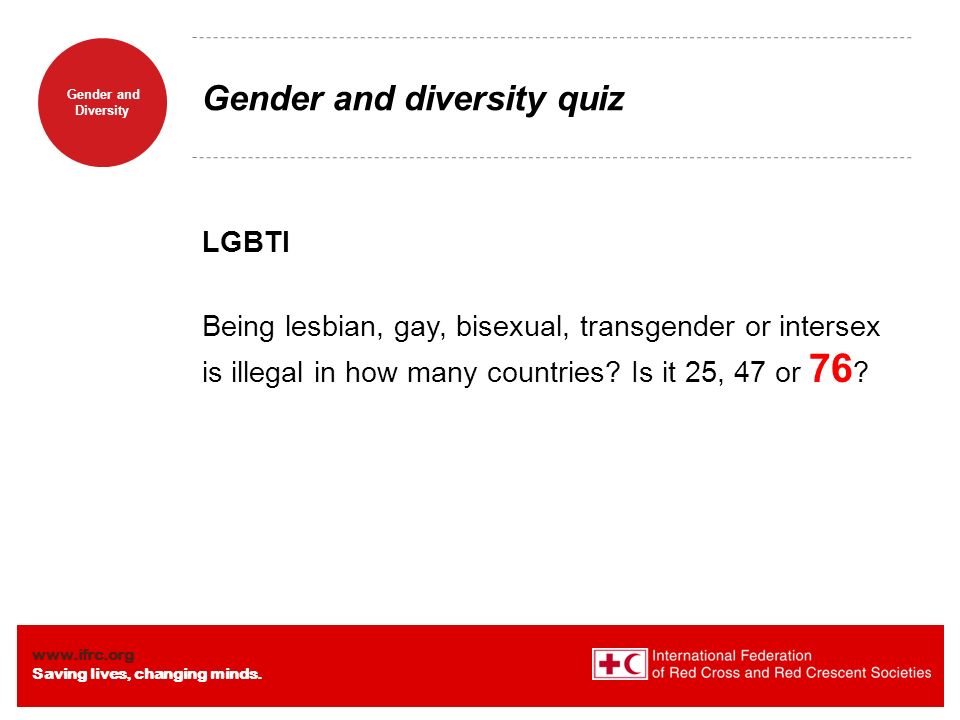 Gender and Diversity

Gender and diversity quiz

LGBTI

Being lesbian, gay, bisexual, transgender or intersex is illegal in how many countries? Is it 25, 47 or 76?

www.ifrc.org
Saving lives, changing minds.

International Federation of Red Cross and Red Crescent Societies